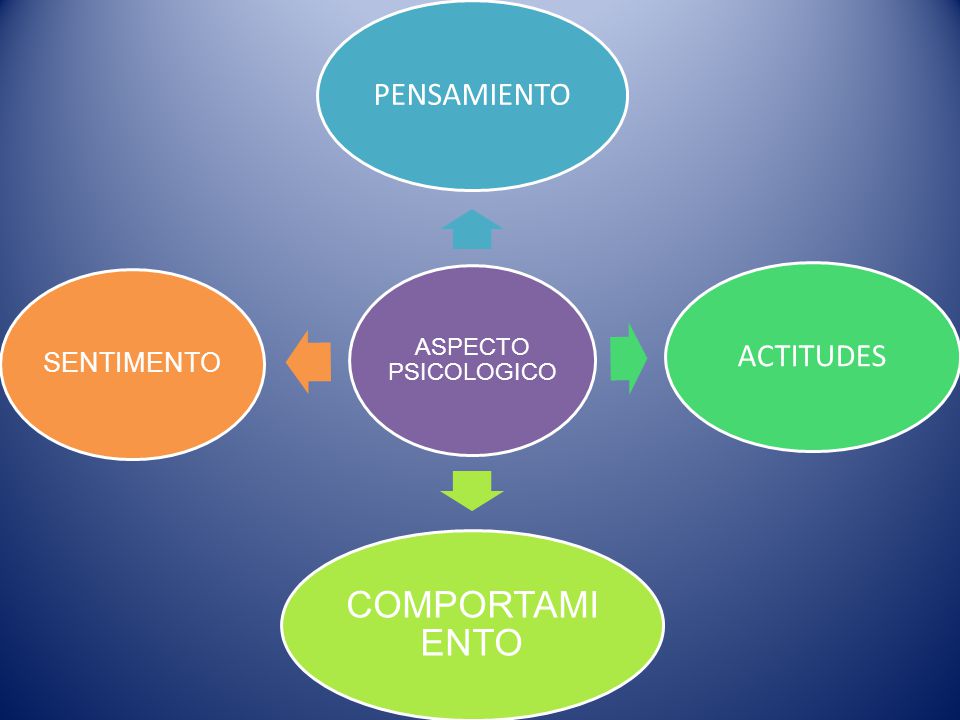 PENSAMIENTO

SENTIMENTO

ASPECTO PSICOLOGICO

ACTITUDES

COMPORTAMI ENTO